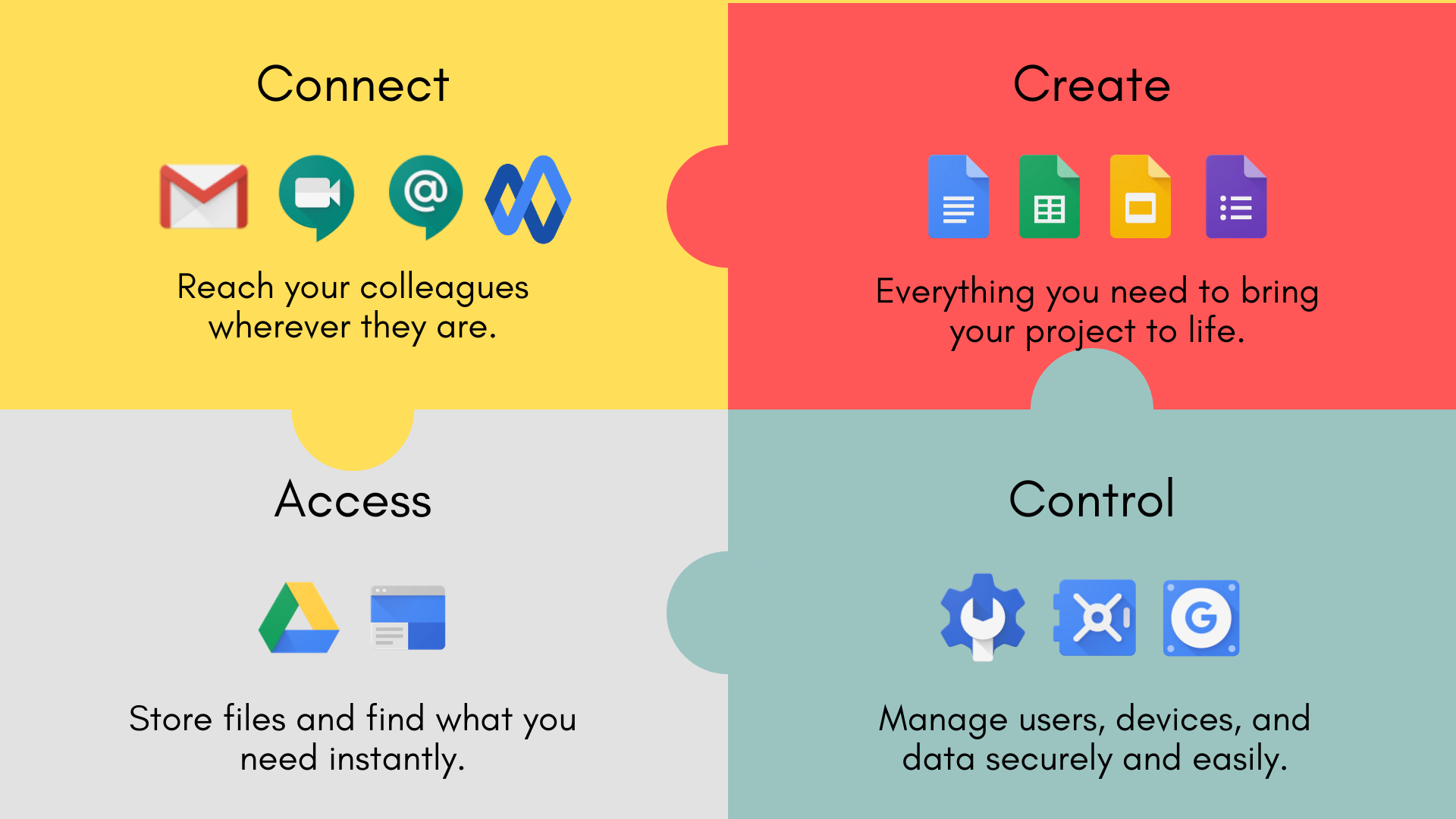 Connect

Reach your colleagues wherever they are.

Create

Everything you need to bring your project to life.

Access

Store files and find what you need instantly.

Control

Manage users, devices, and data securely and easily.